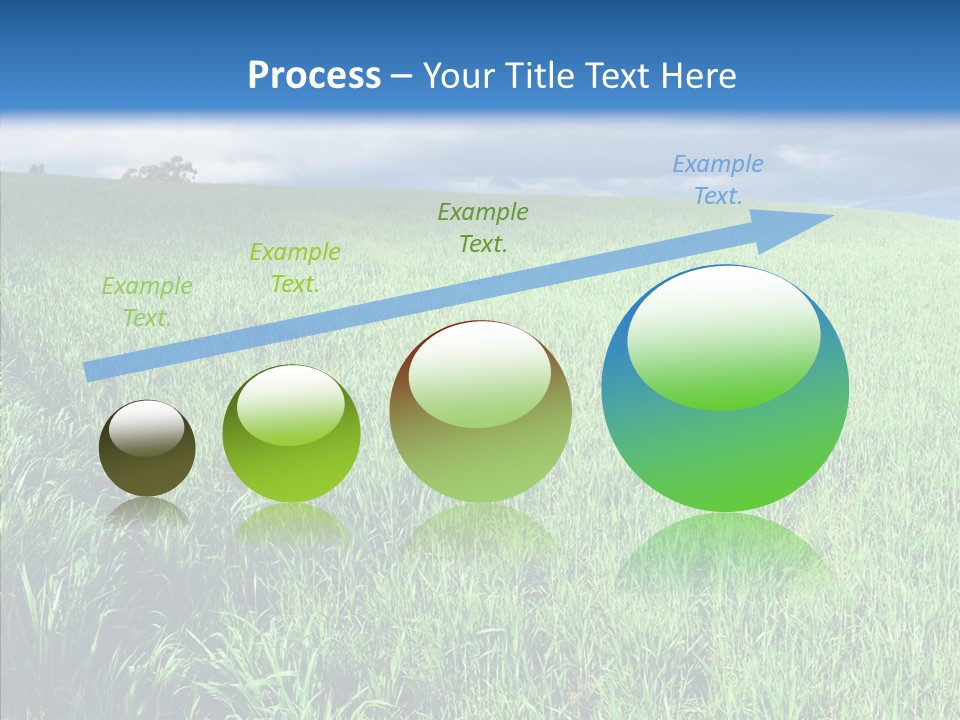 Process – Your Title Text Here

Example Text.

Example Text.

Example Text.

Example Text.